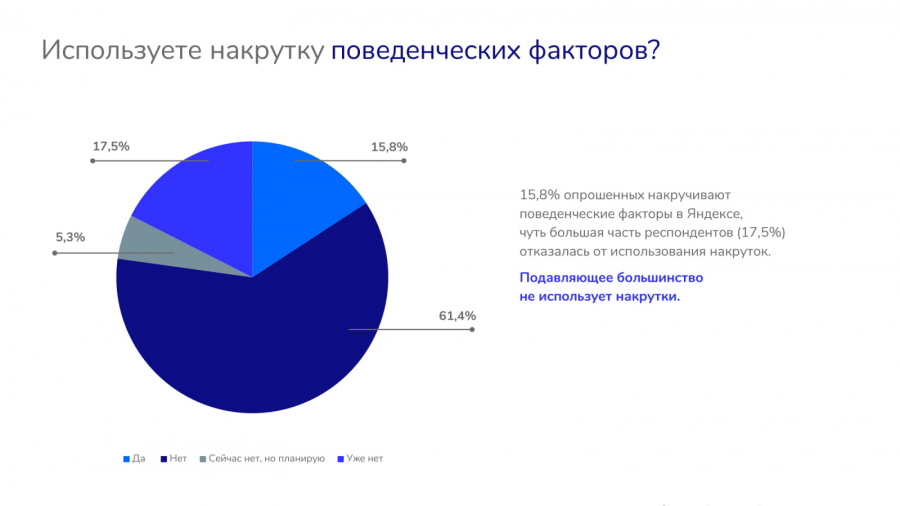 Используете накрутку поведенческих факторов?

17,5%

15,8%

5,3%

61,4%

15,8% опрошенных накручивают поведенческие факторы в Яндексе, чуть большая часть респондентов (17,5%) отказалась от использования накруток.

Подавляющее большинство не использует накрутки.

Да
Нет
Сейчас нет, но планирую
Уже нет